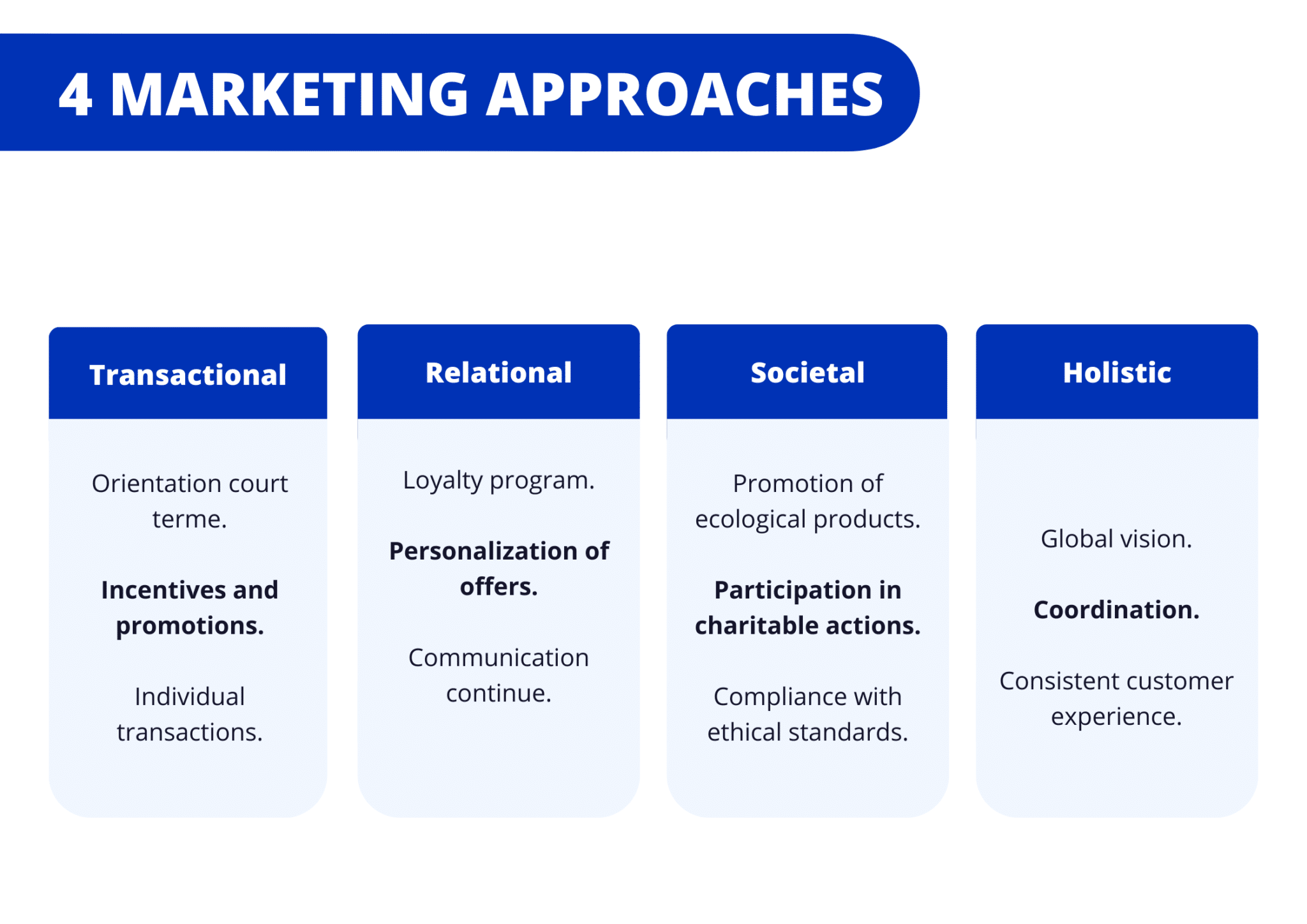 4 MARKETING APPROACHES

Transactional

Orientation court terme.

Incentives and promotions.

Individual transactions.

Relational

Loyalty program.

Personalization of offers.

Communication continue.

Societal

Promotion of ecological products.

Participation in charitable actions.

Compliance with ethical standards.

Holistic

Global vision.

Coordination.

Consistent customer experience.